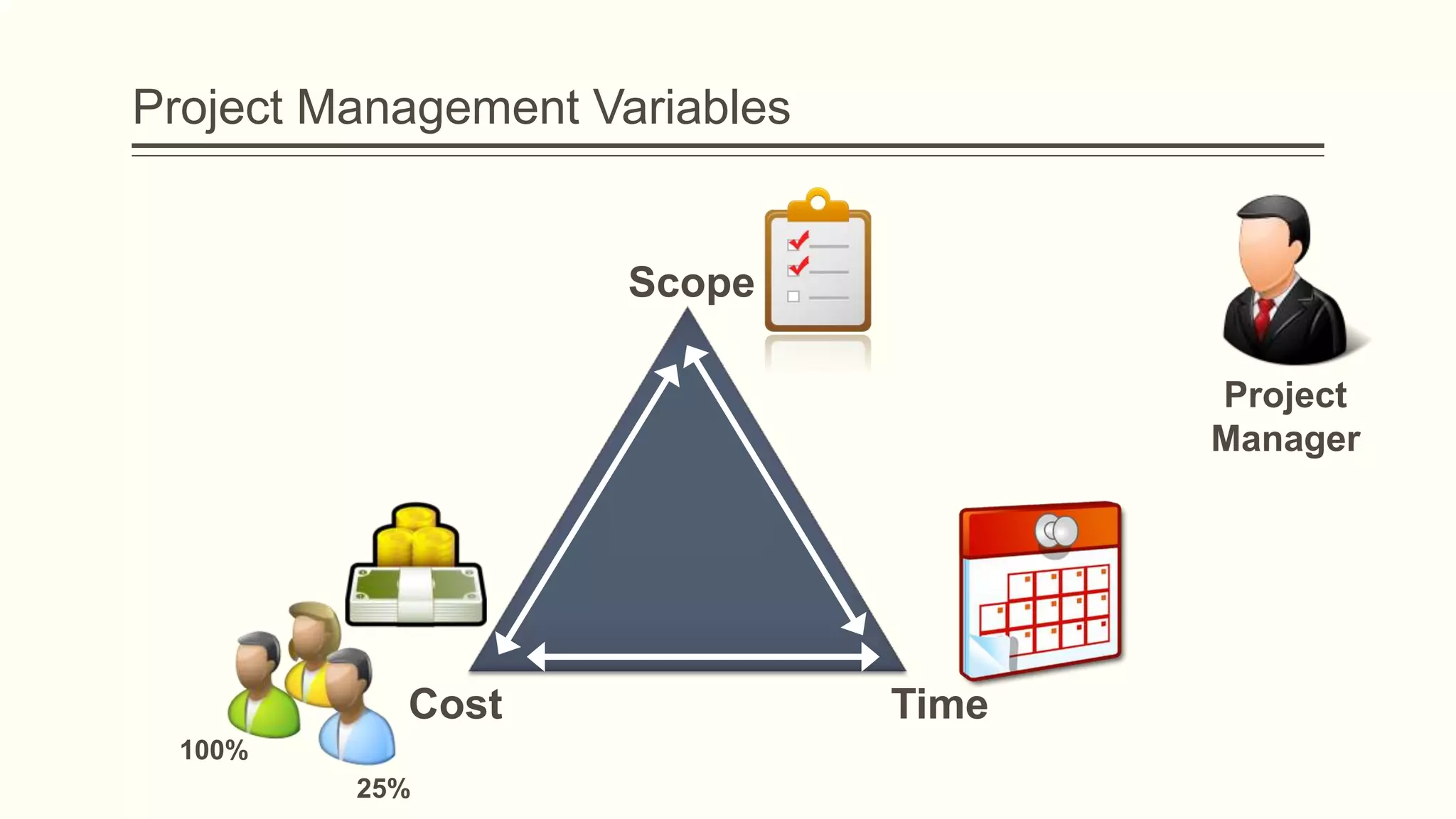 Project Management Variables

Scope

Project Manager

Cost

Time

100%

25%